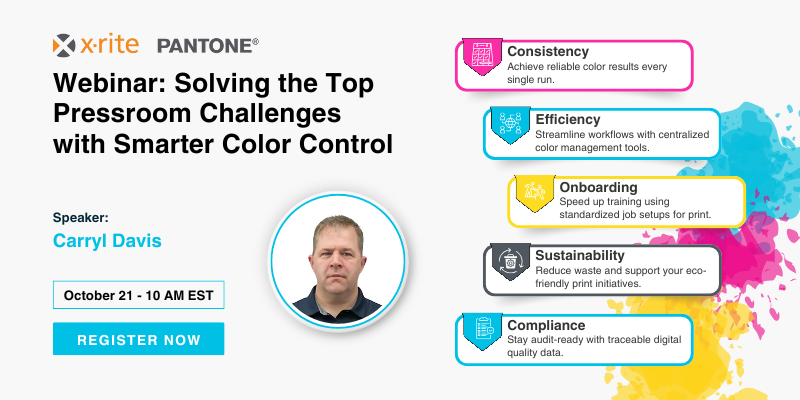 x·rite PANTONE®

Webinar: Solving the Top Pressroom Challenges with Smarter Color Control

Speaker:
Carryl Davis

October 21 - 10 AM EST

REGISTER NOW

Consistency
Achieve reliable color results every single run.

Efficiency
Streamline workflows with centralized color management tools.

Onboarding
Speed up training using standardized job setups for print.

Sustainability
Reduce waste and support your eco-friendly print initiatives.

Compliance
Stay audit-ready with traceable digital quality data.